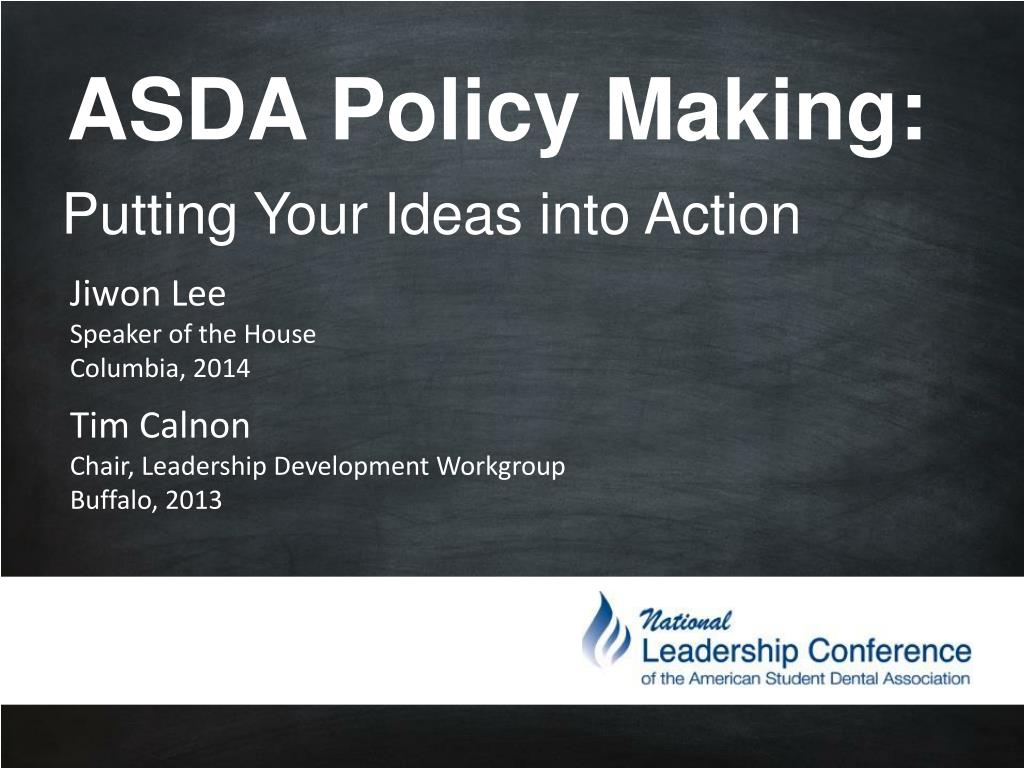 ASDA Policy Making:
Putting Your Ideas into Action

Jiwon Lee
Speaker of the House
Columbia, 2014

Tim Calnon
Chair, Leadership Development Workgroup
Buffalo, 2013

National
Leadership Conference
of the American Student Dental Association